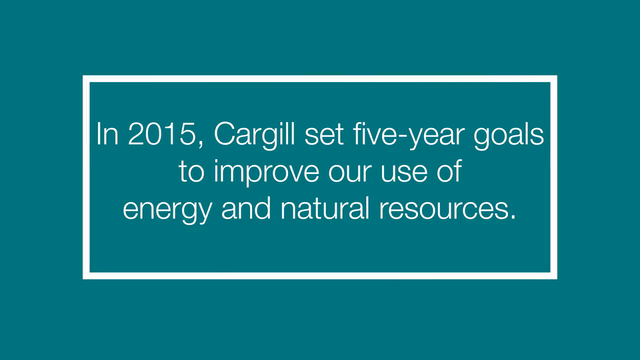 In 2015, Cargill set five-year goals to improve our use of energy and natural resources.